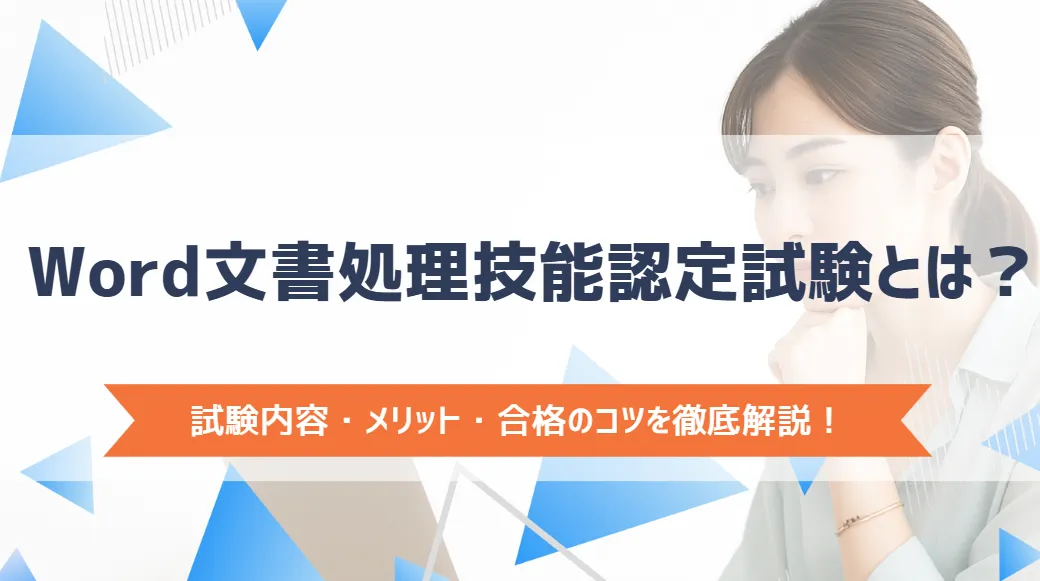 Word文書処理技能認定試験とは？

試験内容・メリット・合格のコツを徹底解説！